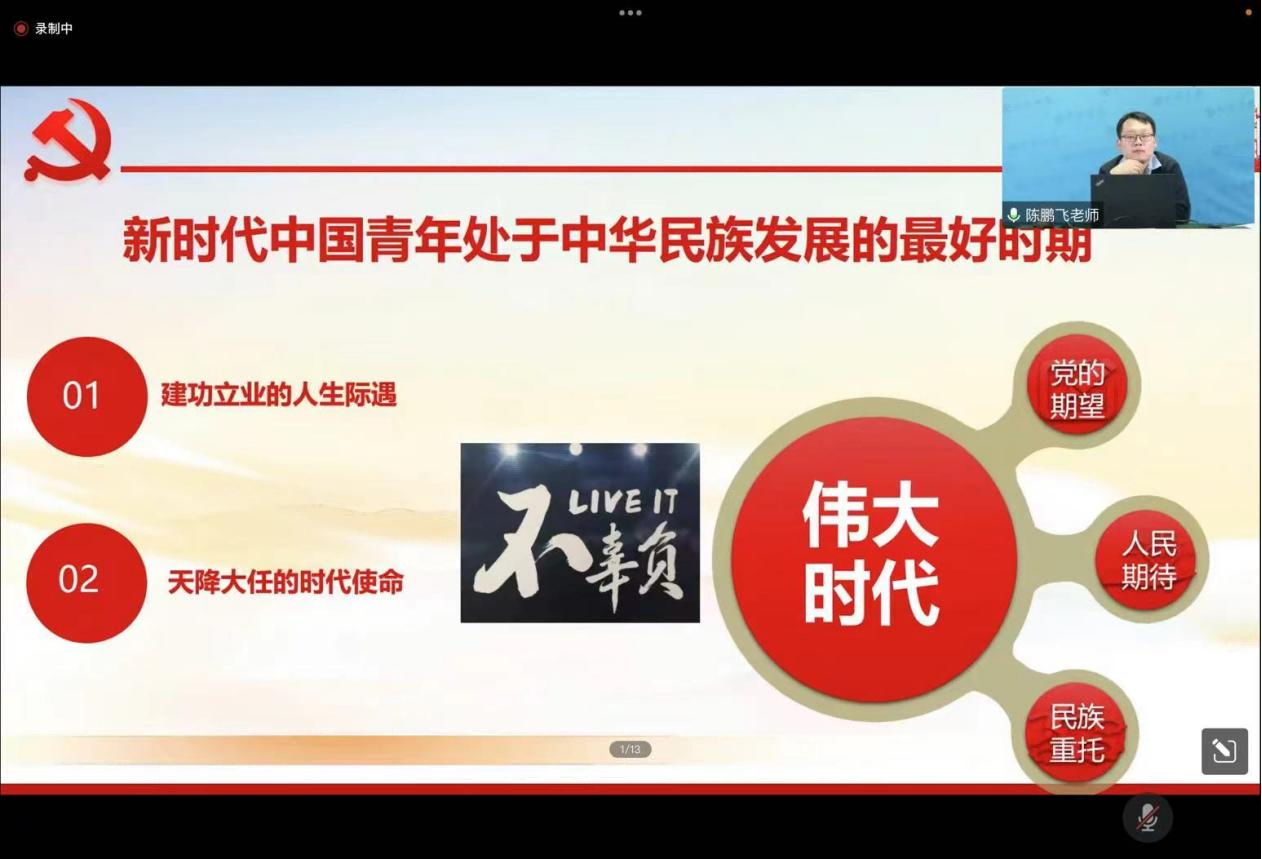 录制中

陈鹏飞老师

新时代中国青年处于中华民族发展的最好时期

01 建功立业的人生际遇

02 天降大任的时代使命

LIVE IT 不辜负

伟大时代

党的期望

人民期待

民族重托

1/13